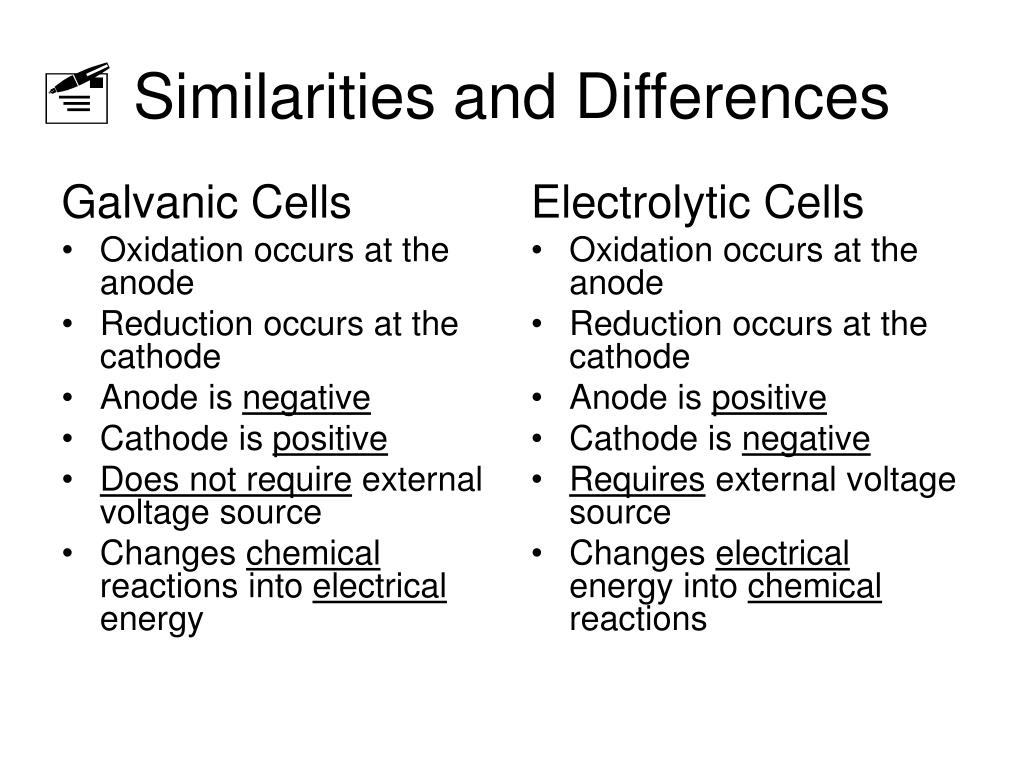 Similarities and Differences

Galvanic Cells
• Oxidation occurs at the anode
• Reduction occurs at the cathode
• Anode is negative
• Cathode is positive
• Does not require external voltage source
• Changes chemical reactions into electrical energy

Electrolytic Cells
• Oxidation occurs at the anode
• Reduction occurs at the cathode
• Anode is positive
• Cathode is negative
• Requires external voltage source
• Changes electrical energy into chemical reactions